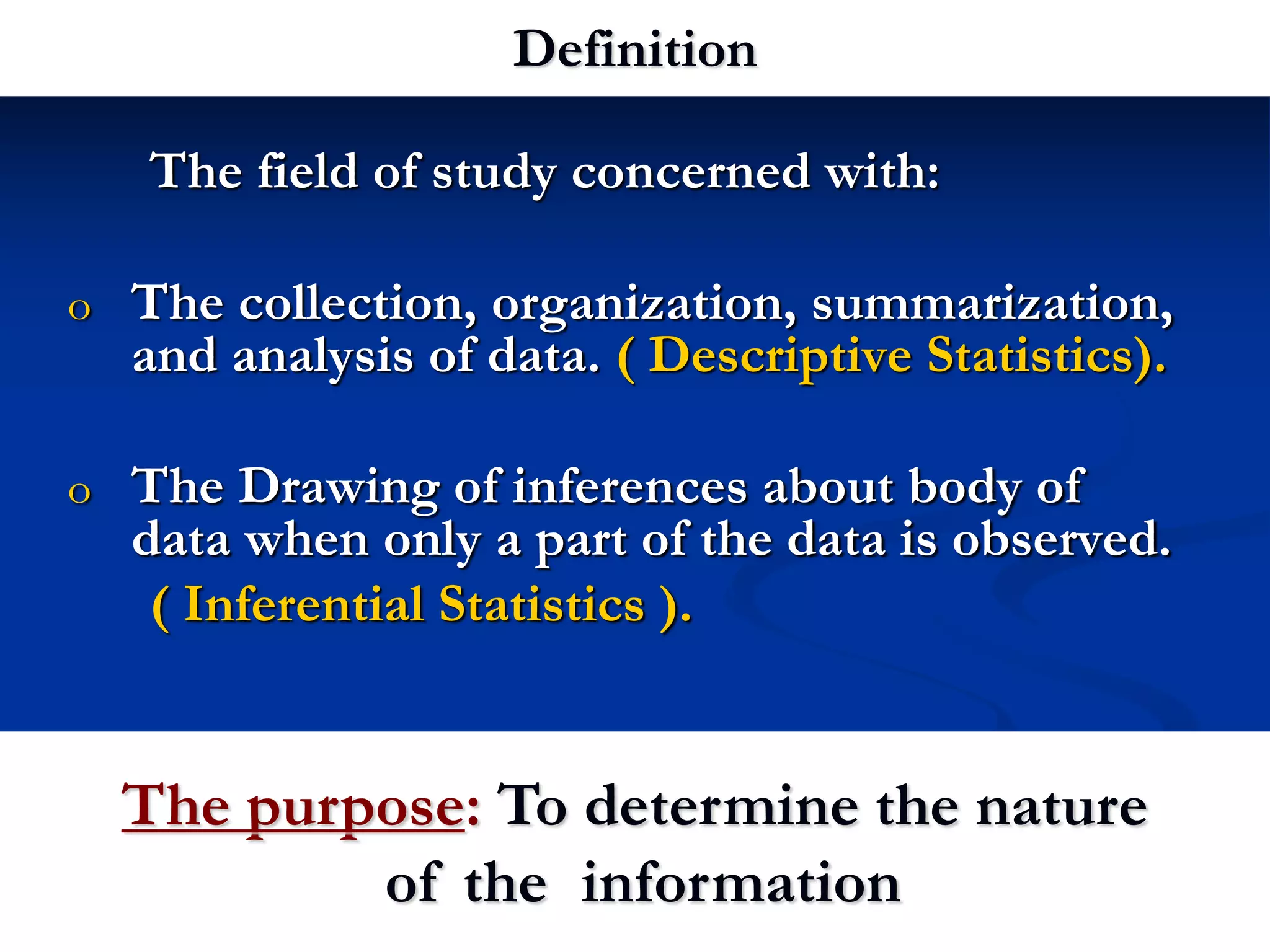 Definition

The field of study concerned with:

o The collection, organization, summarization, and analysis of data. ( Descriptive Statistics).

o The Drawing of inferences about body of data when only a part of the data is observed. ( Inferential Statistics ).

The purpose: To determine the nature of the information